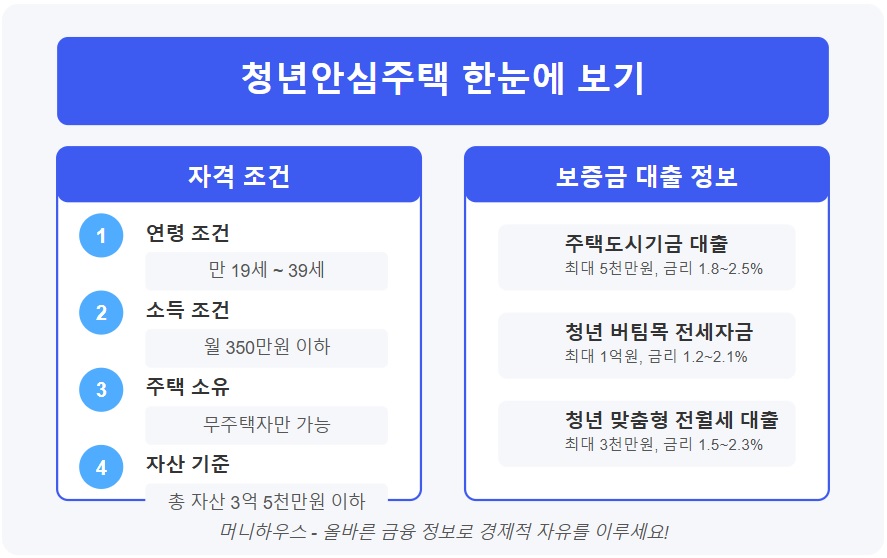 청년안심주택 한눈에 보기

자격 조건

1
연령 조건
만 19세 ~ 39세

2
소득 조건
월 350만원 이하

3
주택 소유
무주택자만 가능

4
자산 기준
총 자산 3억 5천만원 이하

보증금 대출 정보

주택도시기금 대출
최대 5천만원, 금리 1.8~2.5%

청년 버팀목 전세자금
최대 1억원, 금리 1.2~2.1%

청년 맞춤형 전월세 대출
최대 3천만원, 금리 1.5~2.3%

머니하우스 - 올바른 금융 정보로 경제적 자유를 이루세요!